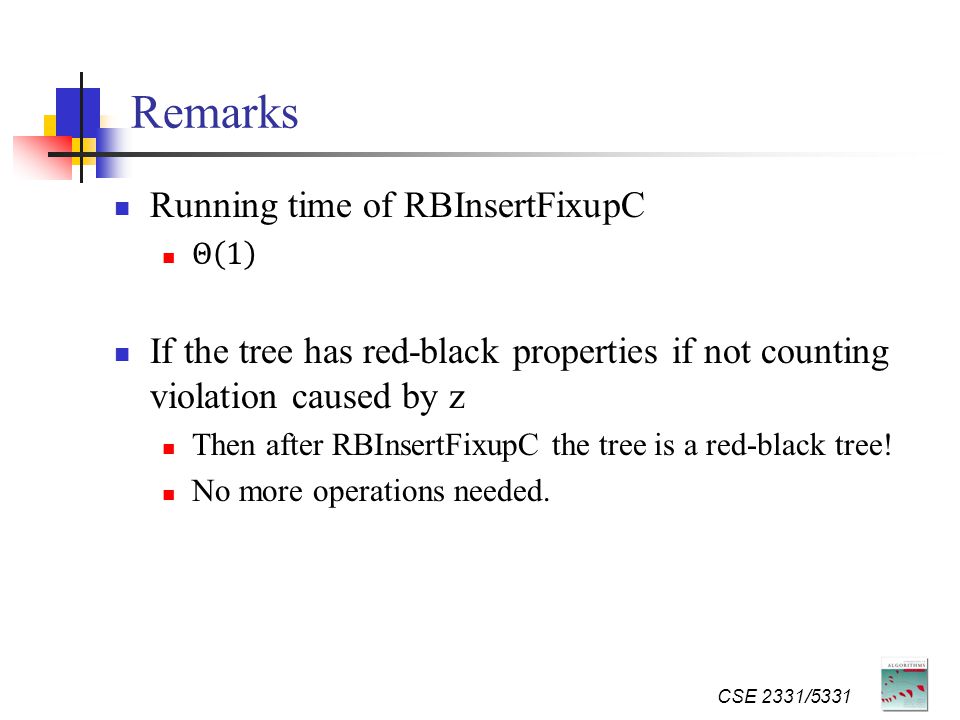 Remarks

Running time of RBInsertFixupC

$\Theta(1)$

If the tree has red-black properties if not counting violation caused by z

Then after RBInsertFixupC the tree is a red-black tree!

No more operations needed.

CSE 2331/5331

ALGORITHMS